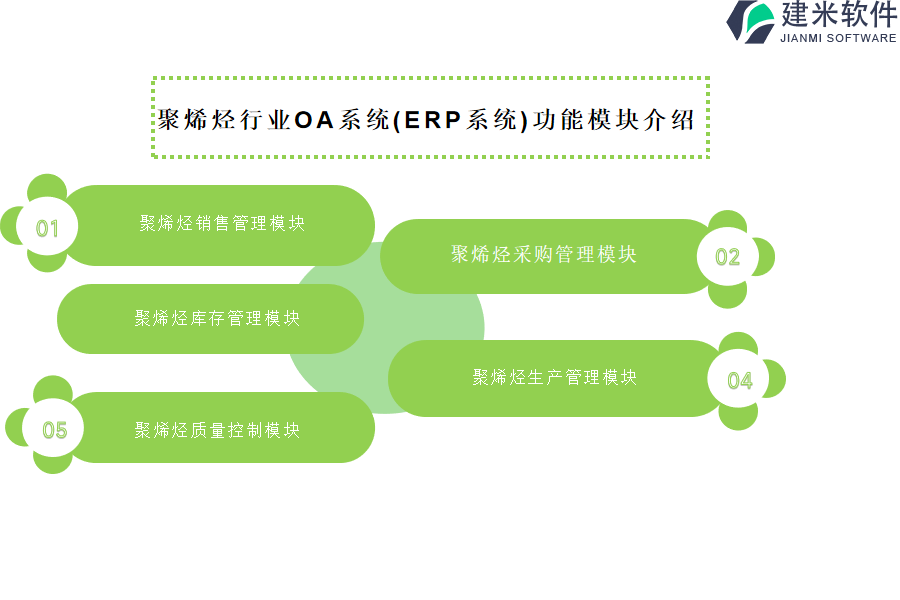 建米软件
JIANMI SOFTWARE

聚烯烃行业OA系统(ERP系统)功能模块介绍

01 聚烯烃销售管理模块

聚烯烃采购管理模块 02

聚烯烃库存管理模块

聚烯烃生产管理模块 04

05 聚烯烃质量控制模块